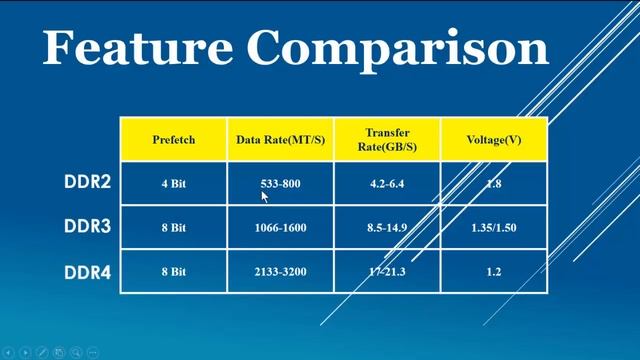 Feature Comparison

| | Prefetch | Data Rate(MT/S) | Transfer Rate(GB/S) | Voltage(V) |
|---|---|---|---|---|
| DDR2 | 4 Bit | 533-800 | 4.2-6.4 | 1.8 |
| DDR3 | 8 Bit | 1066-1600 | 8.5-14.9 | 1.35/1.50 |
| DDR4 | 8 Bit | 2133-3200 | 17-21.3 | 1.2 |